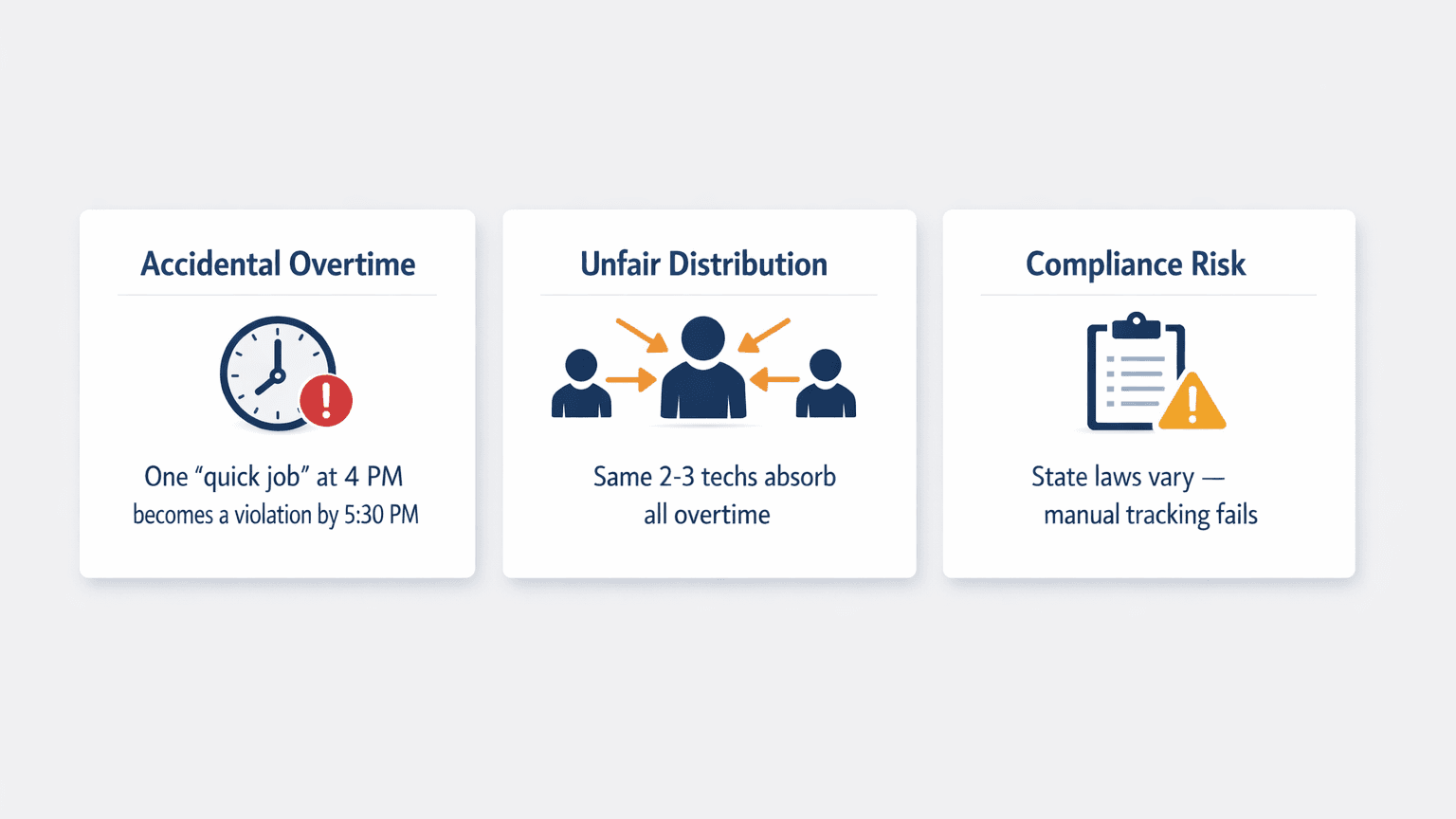 Accidental Overtime

One “quick job” at 4 PM becomes a violation by 5:30 PM

Unfair Distribution

Same 2-3 techs absorb all overtime

Compliance Risk

State laws vary — manual tracking fails